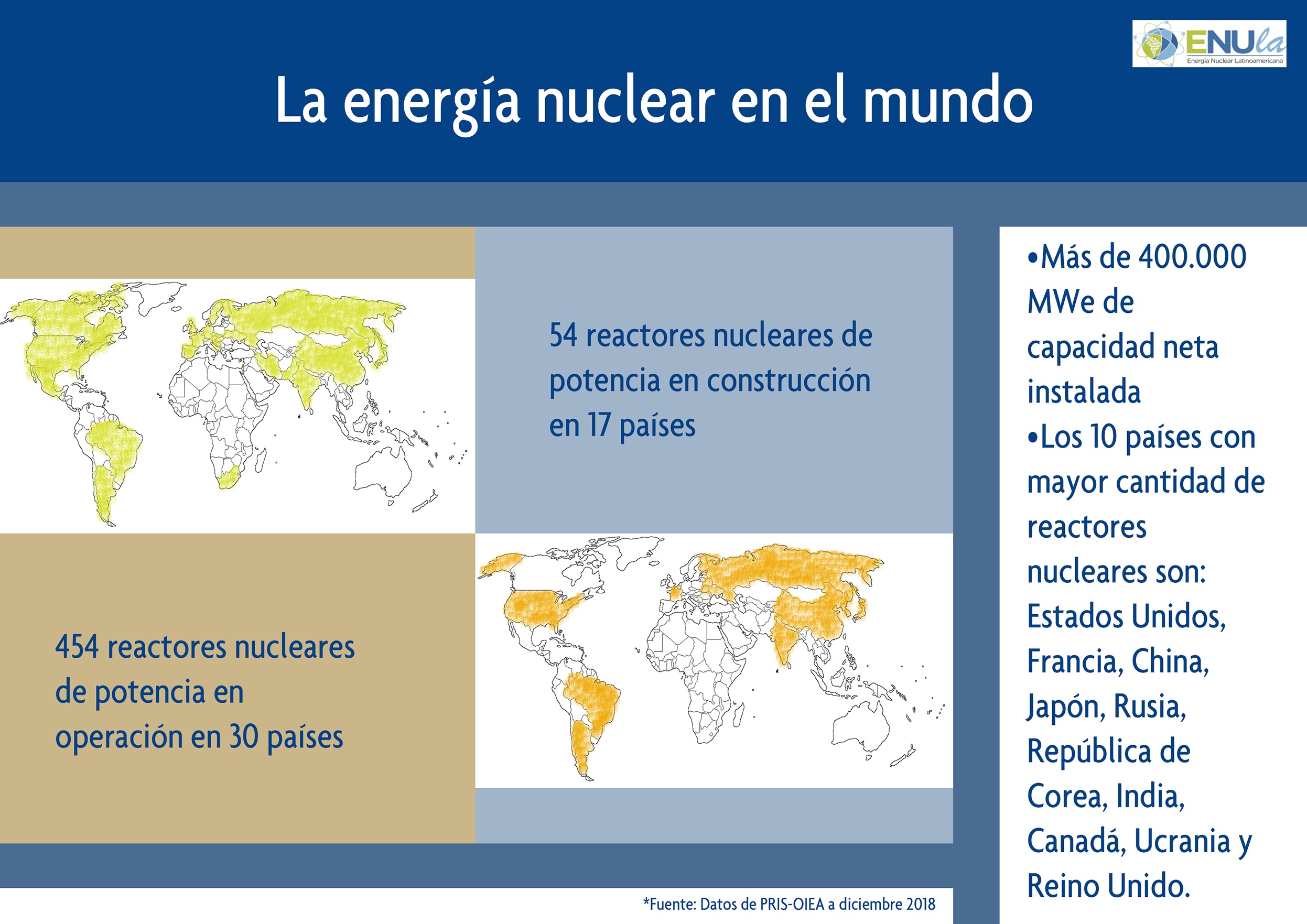 ENUla
Energía Nuclear Latinoamericana

La energía nuclear en el mundo

54 reactores nucleares de potencia en construcción en 17 países

454 reactores nucleares de potencia en operación en 30 países

•Más de 400.000 MWe de capacidad neta instalada
•Los 10 países con mayor cantidad de reactores nucleares son: Estados Unidos, Francia, China, Japón, Rusia, República de Corea, India, Canadá, Ucrania y Reino Unido.

*Fuente: Datos de PRIS-OIEA a diciembre 2018